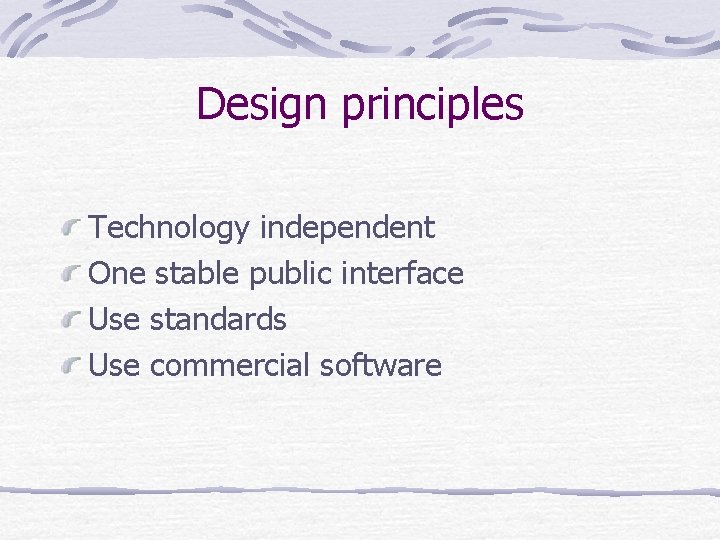 Design principles

Technology independent
One stable public interface
Use standards
Use commercial software